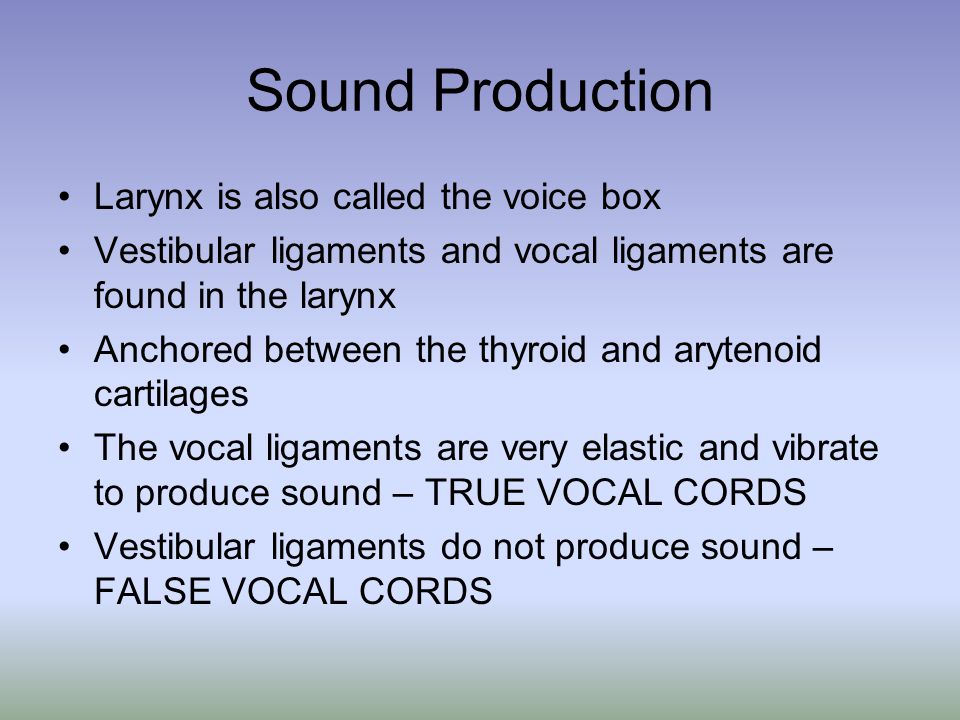 Sound Production

• Larynx is also called the voice box
• Vestibular ligaments and vocal ligaments are found in the larynx
• Anchored between the thyroid and arytenoid cartilages
• The vocal ligaments are very elastic and vibrate to produce sound – TRUE VOCAL CORDS
• Vestibular ligaments do not produce sound – FALSE VOCAL CORDS